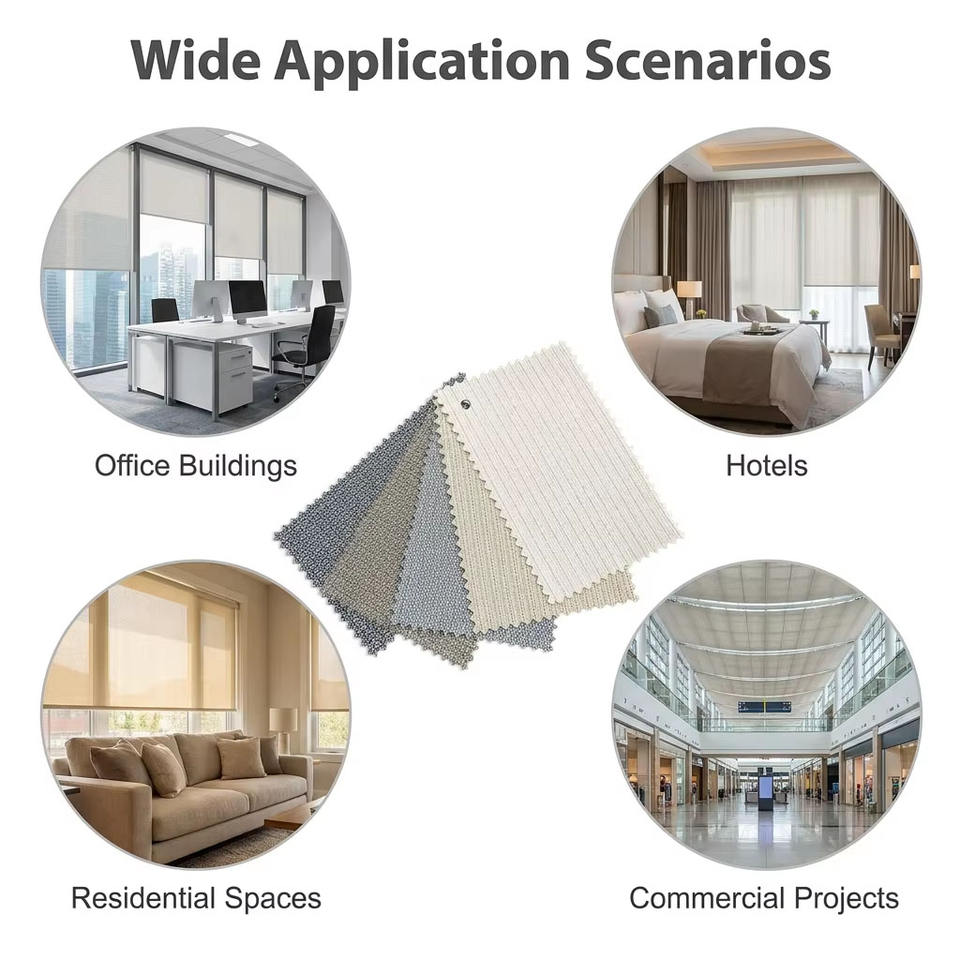 Wide Application Scenarios

Office Buildings

Hotels

Residential Spaces

Commercial Projects